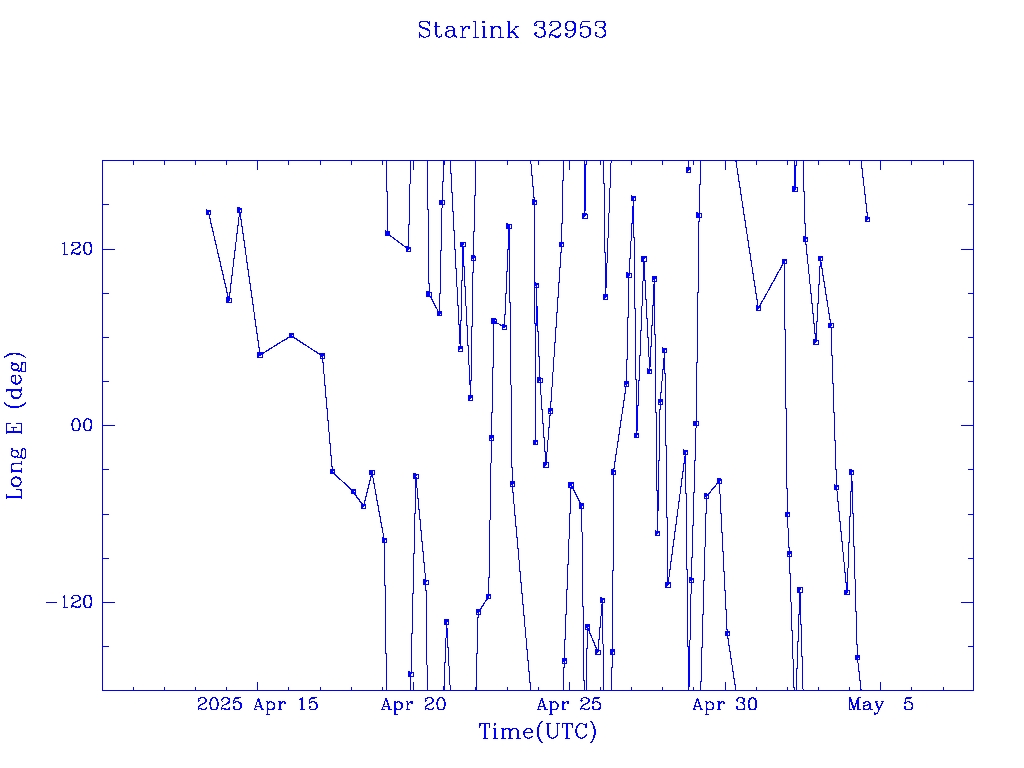 Starlink 32953

Long E (deg)

120

00

−120

2025 Apr 15

Apr 20

Apr 25

Apr 30

May 5

Time(UTC)